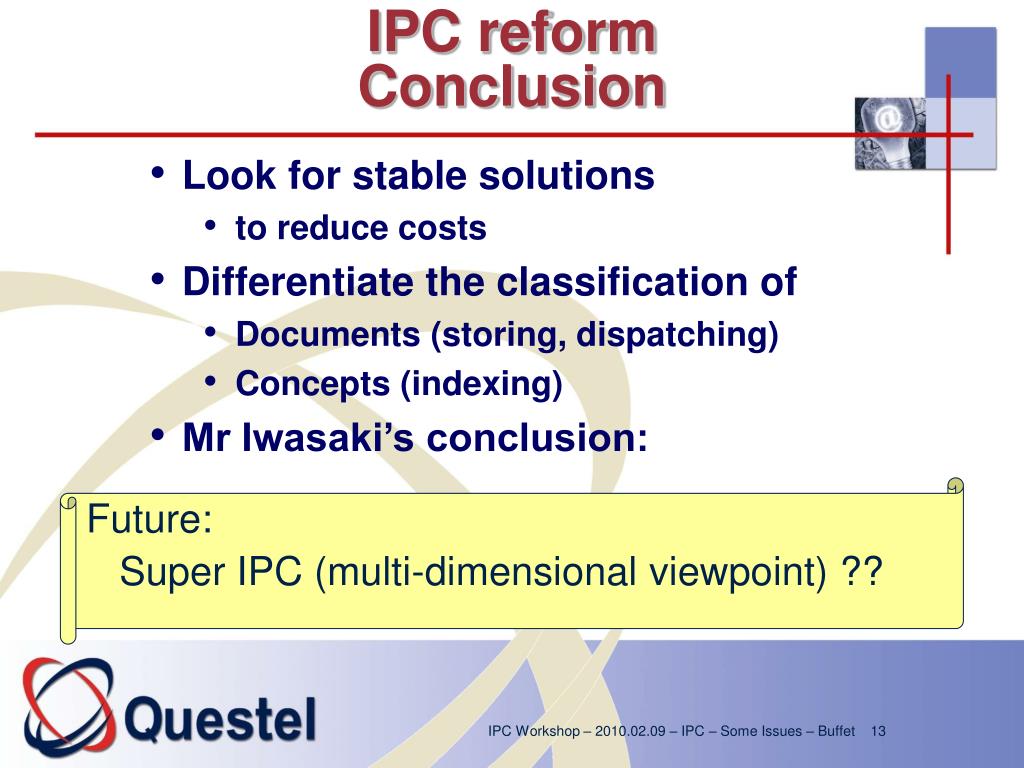 IPC reform
Conclusion

• Look for stable solutions
  • to reduce costs
• Differentiate the classification of
  • Documents (storing, dispatching)
  • Concepts (indexing)
• Mr Iwasaki's conclusion:

Future:
Super IPC (multi-dimensional viewpoint) ??

Questel

IPC Workshop – 2010.02.09 – IPC – Some Issues – Buffet 13